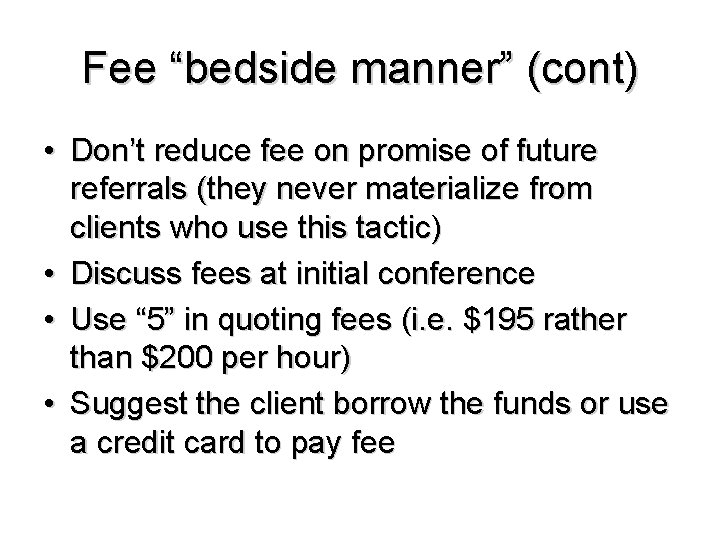 Fee “bedside manner” (cont)

• Don’t reduce fee on promise of future referrals (they never materialize from clients who use this tactic)
• Discuss fees at initial conference
• Use “5” in quoting fees (i.e. \$195 rather than \$200 per hour)
• Suggest the client borrow the funds or use a credit card to pay fee